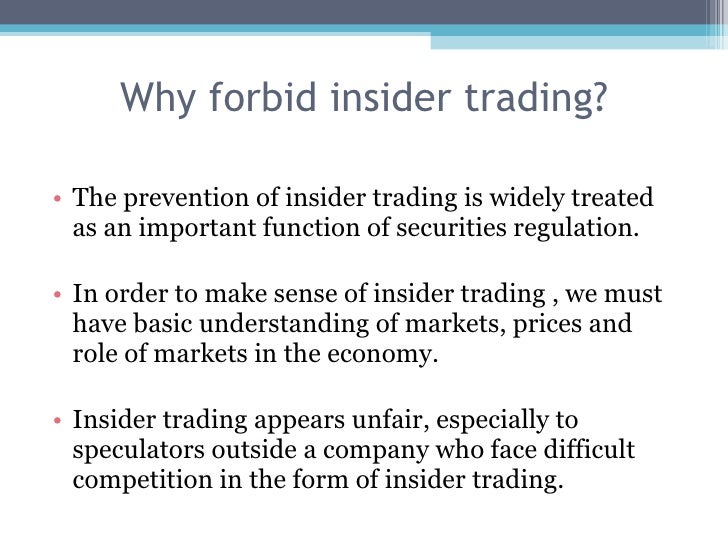 Why forbid insider trading?

• The prevention of insider trading is widely treated as an important function of securities regulation.

• In order to make sense of insider trading , we must have basic understanding of markets, prices and role of markets in the economy.

• Insider trading appears unfair, especially to speculators outside a company who face difficult competition in the form of insider trading.